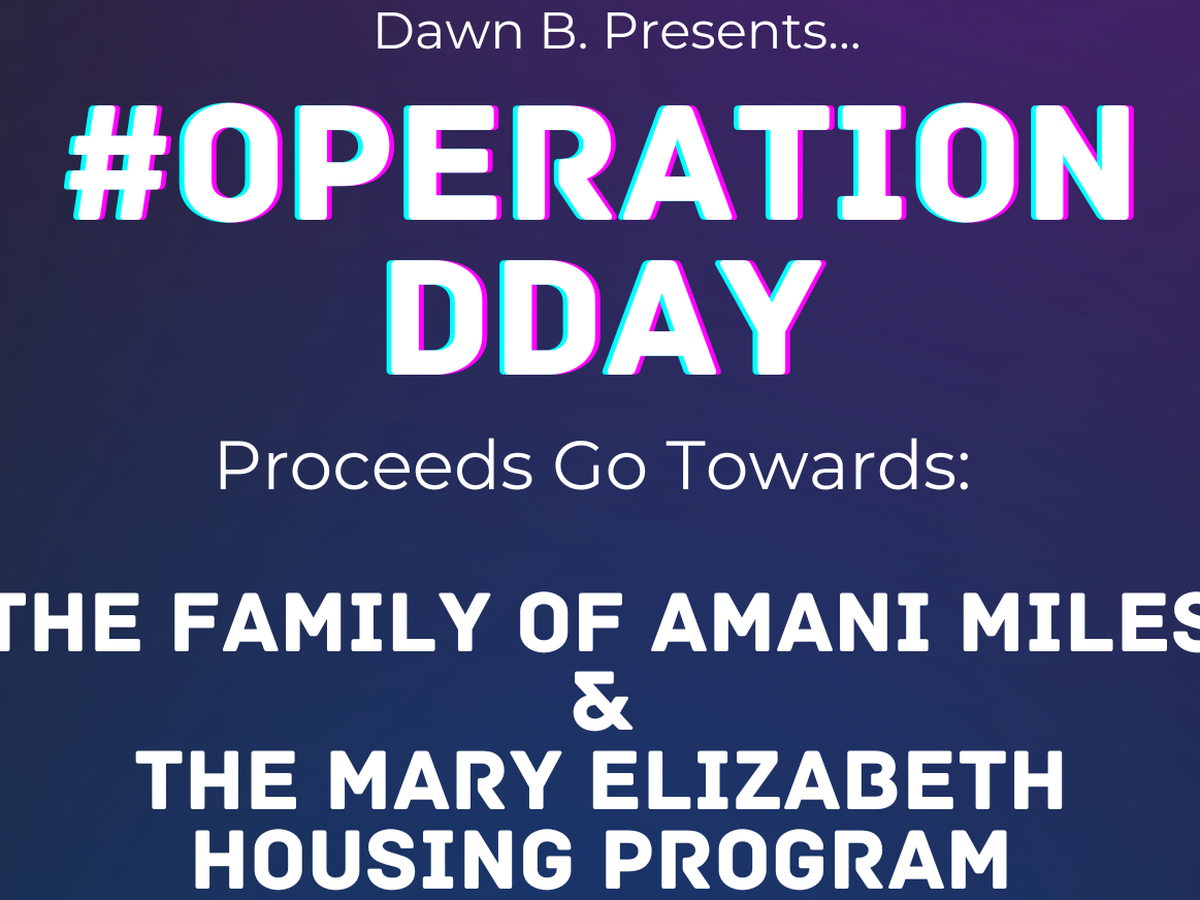 Dawn B. Presents...

#OPERATION DDAY

Proceeds Go Towards:

THE FAMILY OF AMANI MILES
&
THE MARY ELIZABETH HOUSING PROGRAM